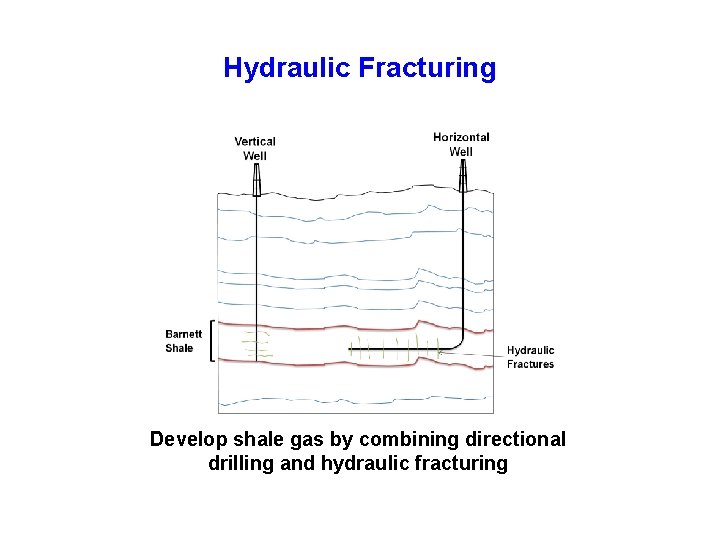 Hydraulic Fracturing

Vertical Well

Horizontal Well

Barnett Shale

Hydraulic Fractures

Develop shale gas by combining directional drilling and hydraulic fracturing